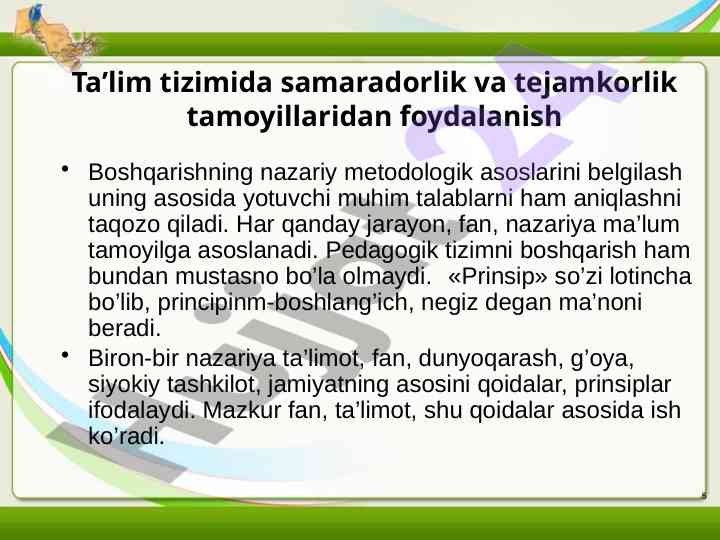 Ta’lim tizimida samaradorlik va tejamkorlik tamoyillaridan foydalanish

• Boshqarishning nazariy metodologik asoslarini belgilash uning asosida yotuvchi muhim talablarni ham aniqlashni taqozo qiladi. Har qanday jarayon, fan, nazariya ma’lum tamoyilga asoslanadi. Pedagogik tizimni boshqarish ham bundan mustasno bo’la olmaydi. «Prinsip» so’zi lotincha bo’lib, principinm-boshlang’ich, negiz degan ma’noni beradi.

• Biron-bir nazariya ta’limot, fan, dunyoqarash, g’oya, siyokiy tashkilot, jamiyatning asosini qoidalar, prinsiplar ifodalaydi. Mazkur fan, ta’limot, shu qoidalar asosida ish ko’radi.

5